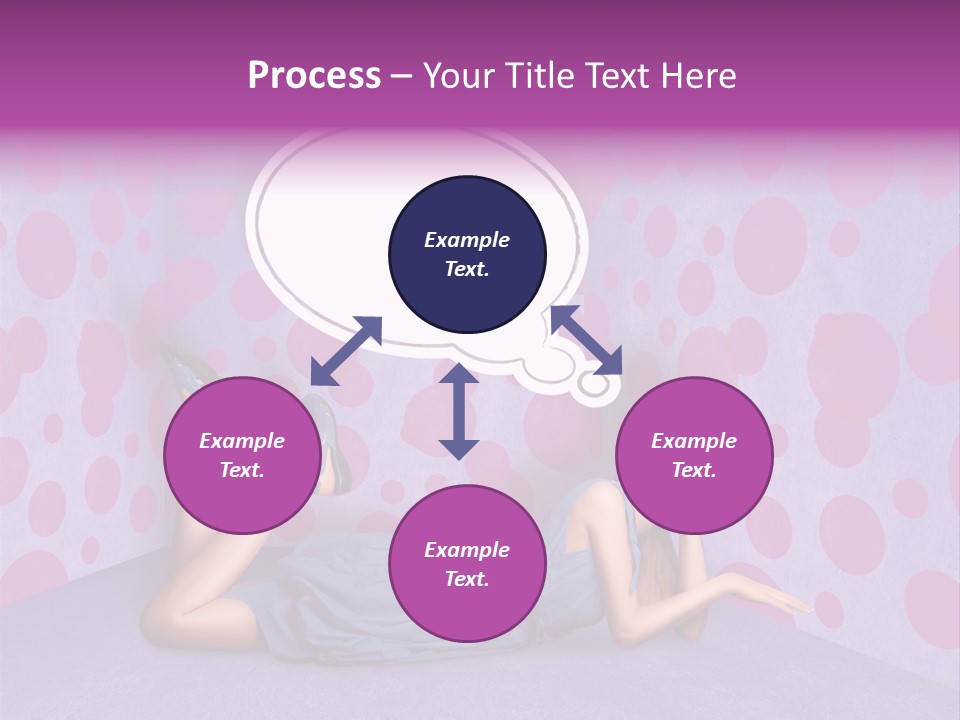 Process – Your Title Text Here

Example Text.

Example Text.

Example Text.

Example Text.